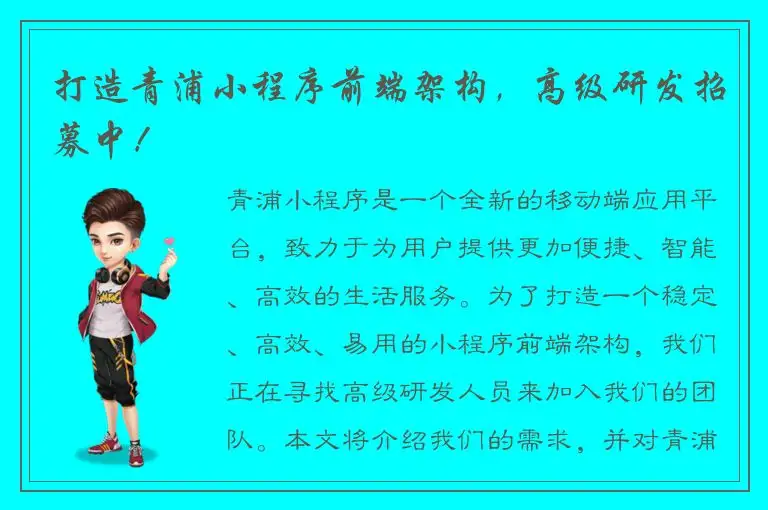 打造青浦小程序前端架构，高级研发招募中！

青浦小程序是一个全新的移动端应用平台，致力于为用户提供更加便捷、智能、高效的生活服务。为了打造一个稳定、高效、易用的小程序前端架构，我们正在寻找高级研发人员来加入我们的团队。本文将介绍我们的需求，并对青浦